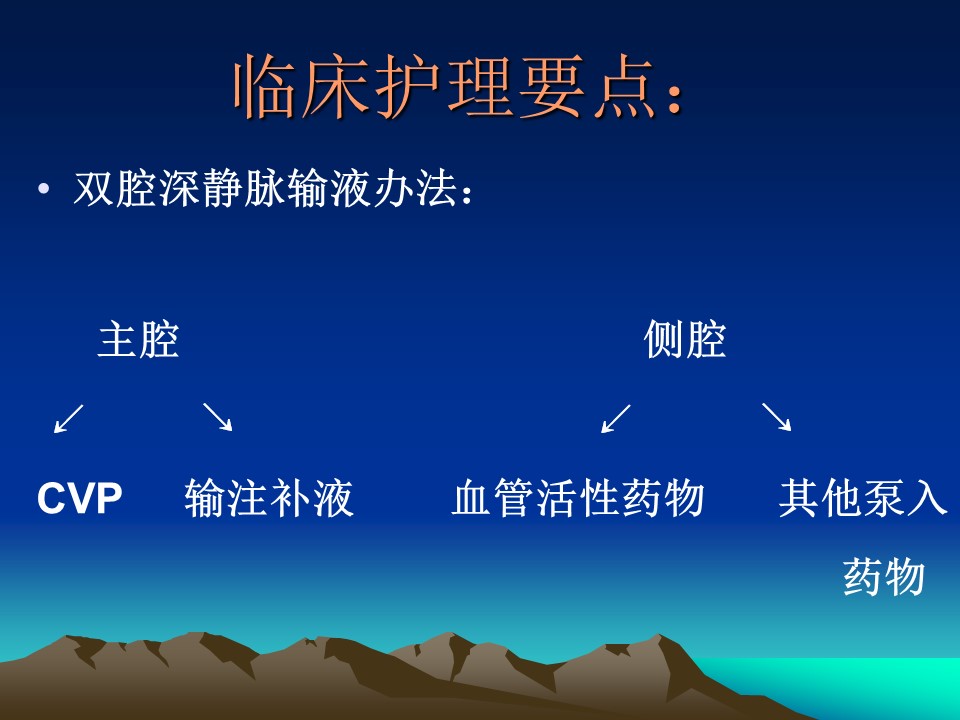 临床护理要点：

• 双腔深静脉输液办法：

主腔

侧腔

↙ ↘

↙ ↘

CVP 输注补液

血管活性药物 其他泵入药物